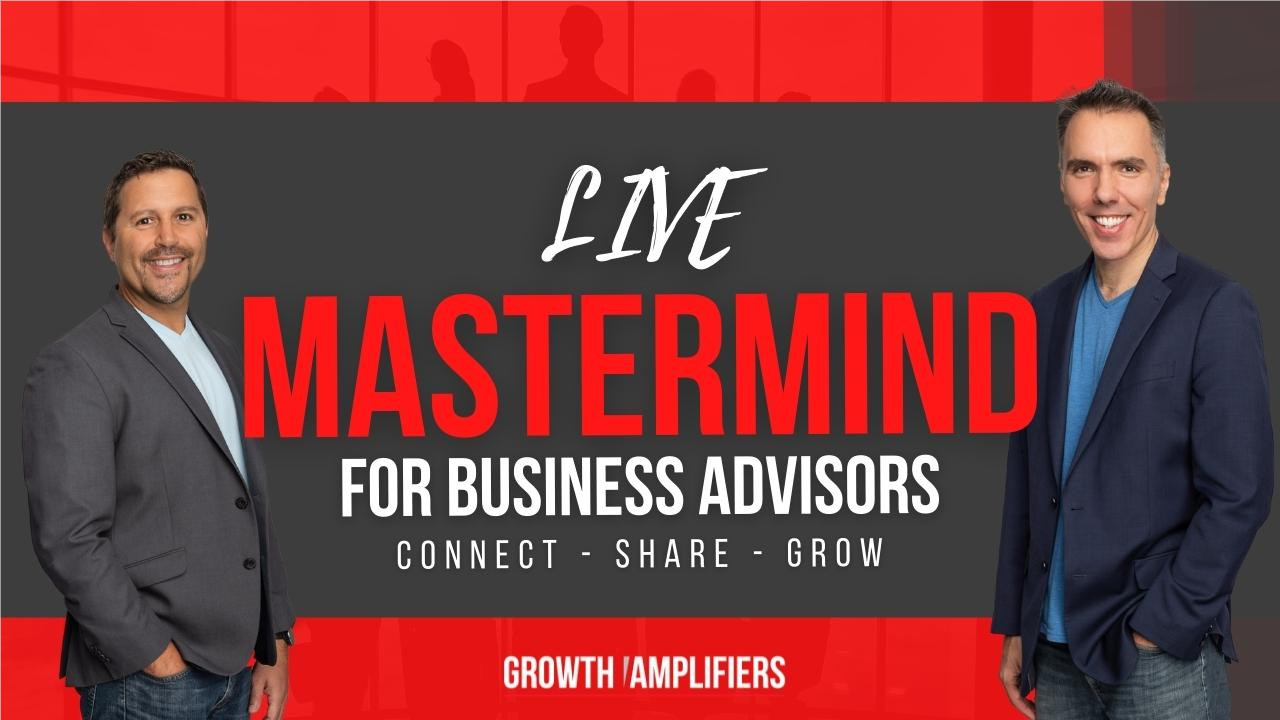 LIVE
MASTERMIND
FOR BUSINESS ADVISORS
CONNECT - SHARE - GROW

GROWTH AMPLIFIERS